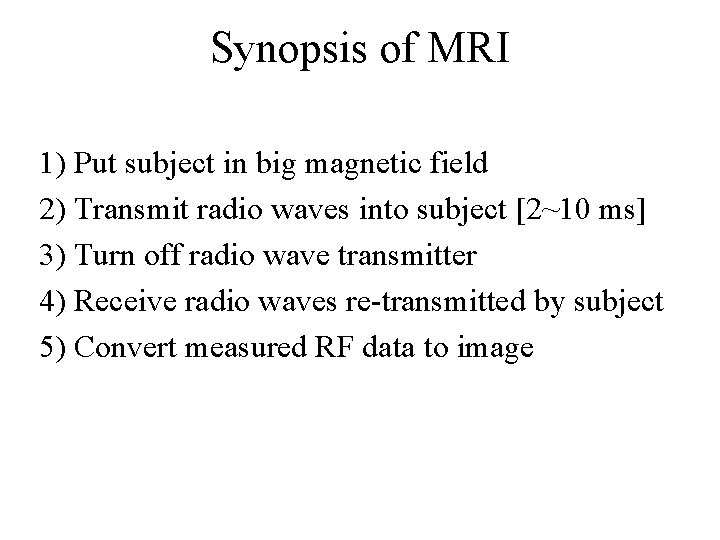 Synopsis of MRI

1) Put subject in big magnetic field

2) Transmit radio waves into subject [2~10 ms]

3) Turn off radio wave transmitter

4) Receive radio waves re-transmitted by subject

5) Convert measured RF data to image